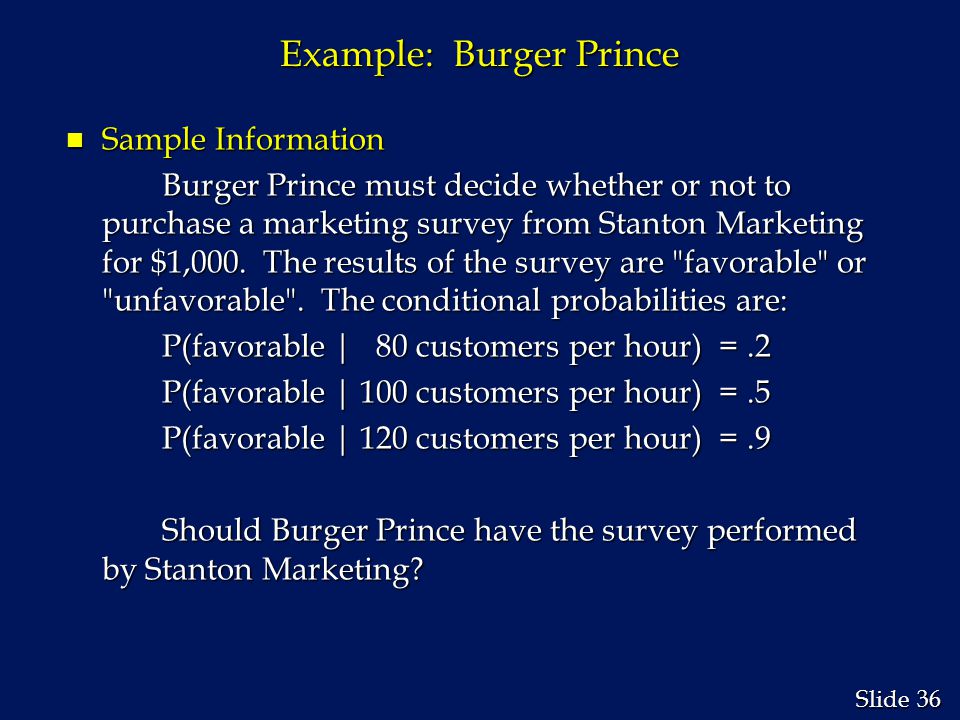 Example: Burger Prince

Sample Information

Burger Prince must decide whether or not to purchase a marketing survey from Stanton Marketing for \$1,000. The results of the survey are "favorable" or "unfavorable". The conditional probabilities are:

P(favorable | 80 customers per hour) = .2

P(favorable | 100 customers per hour) = .5

P(favorable | 120 customers per hour) = .9

Should Burger Prince have the survey performed by Stanton Marketing?

Slide 36